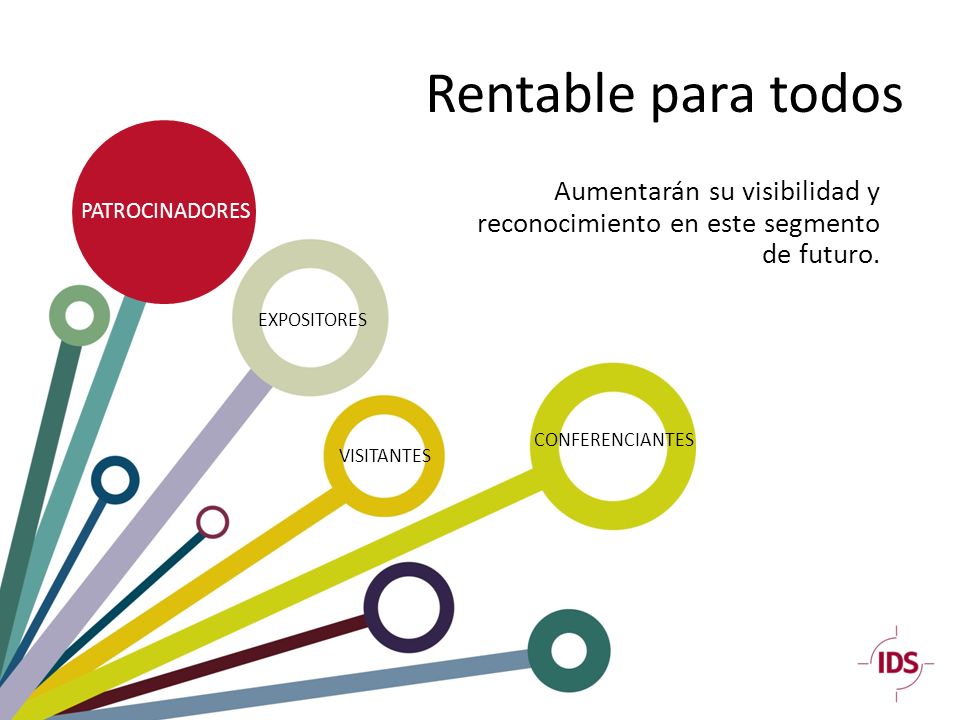 Rentable para todos

Aumentarán su visibilidad y reconocimiento en este segmento de futuro.

PATROCINADORES

EXPOSITORES

VISITANTES

CONFERENCIANTES

IDS